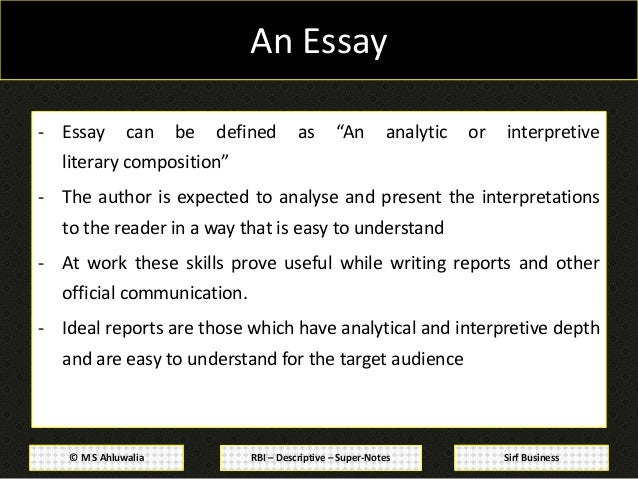 An Essay

- Essay can be defined as “An analytic or interpretive literary composition”
- The author is expected to analyse and present the interpretations to the reader in a way that is easy to understand
- At work these skills prove useful while writing reports and other official communication.
- Ideal reports are those which have analytical and interpretive depth and are easy to understand for the target audience

© MS Ahluwalia

RBI – Descriptive – Super-Notes

Sirf Business